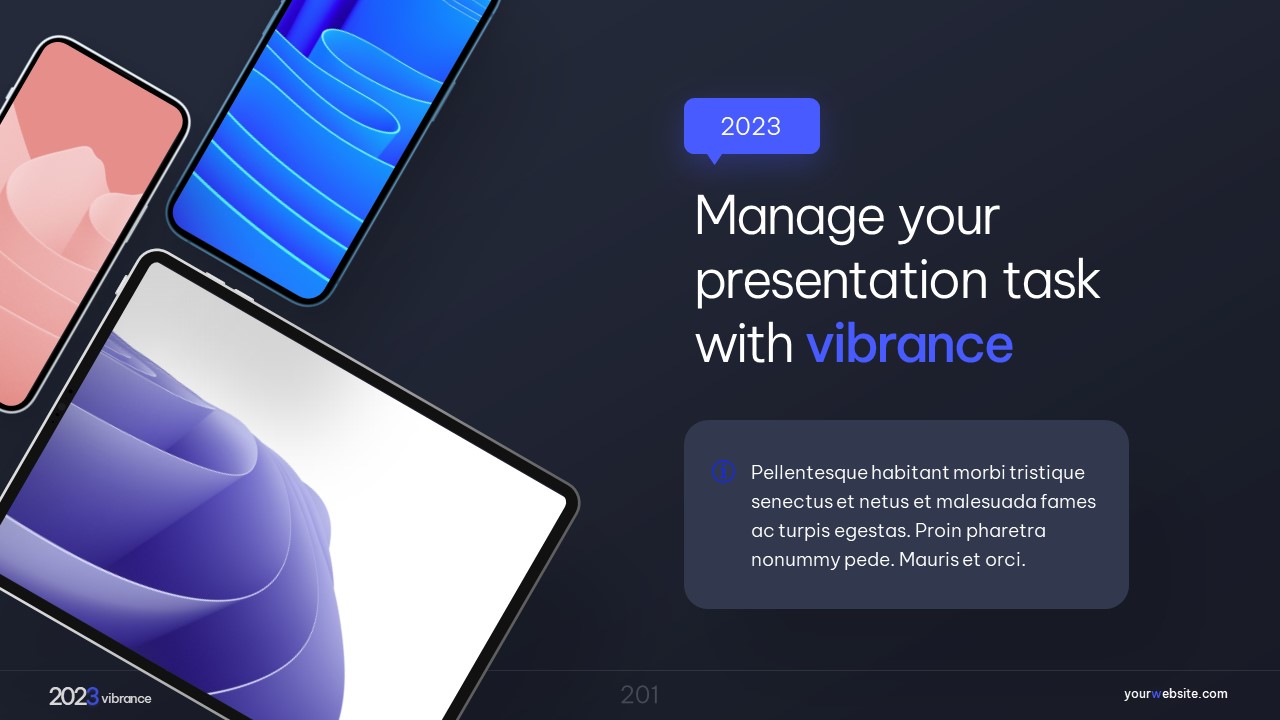 2023

Manage your presentation task with vibrance

Pellentesque habitant morbi tristique senectus et netus et malesuada fames ac turpis egestas. Proin pharetra nonummy pede. Mauris et orci.

2023 vibrance

201

yourwebsite.com